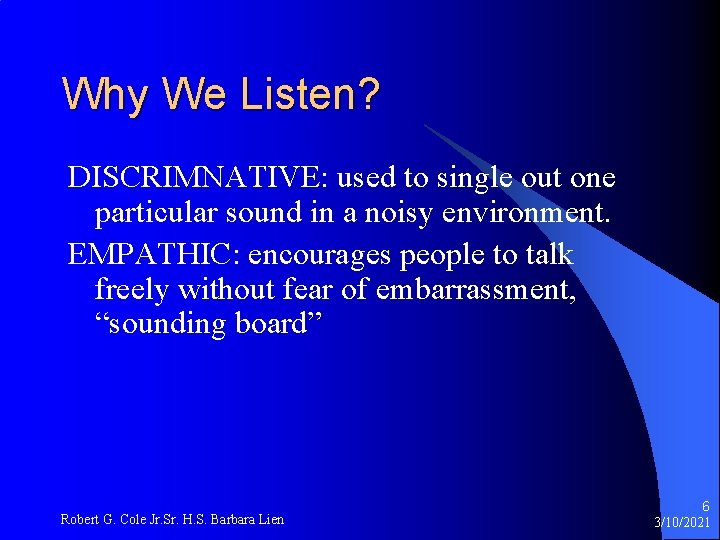 Why We Listen?

DISCRIMNATIVE: used to single out one particular sound in a noisy environment.

EMPATHIC: encourages people to talk freely without fear of embarrassment, “sounding board”

Robert G. Cole Jr.Sr. H.S. Barbara Lien

6
3/10/2021